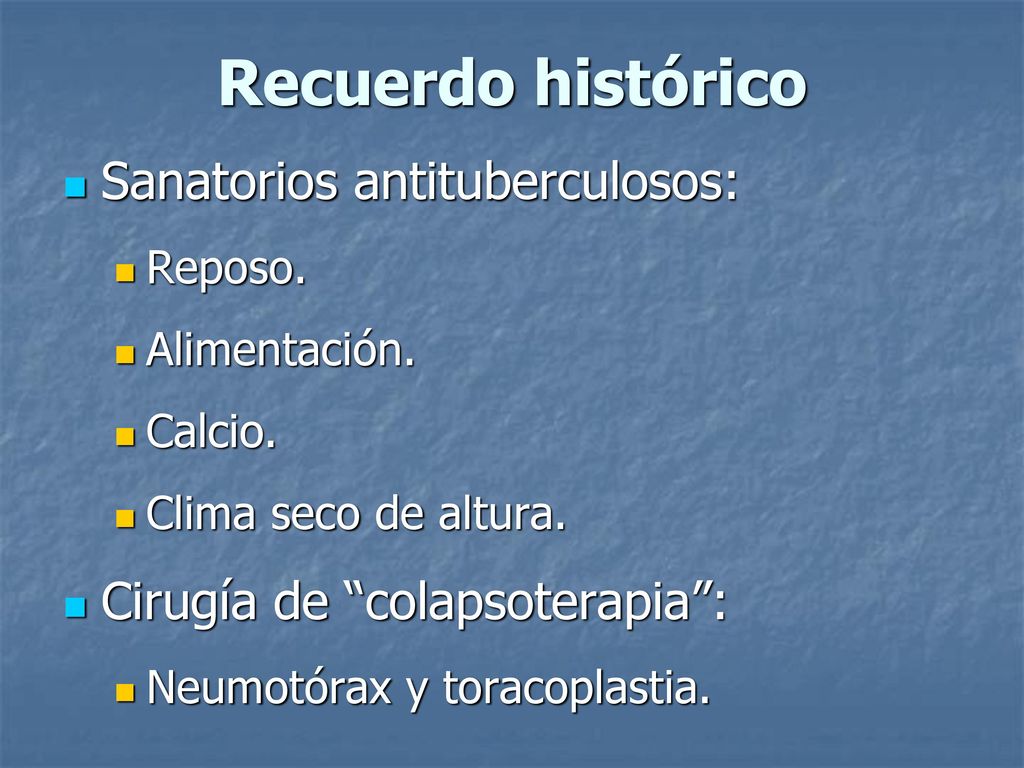 Recuerdo histórico

Sanatorios antituberculosos:

Reposo.

Alimentación.

Calcio.

Clima seco de altura.

Cirugía de “colapsoterapia”:

Neumotórax y toracoplastia.